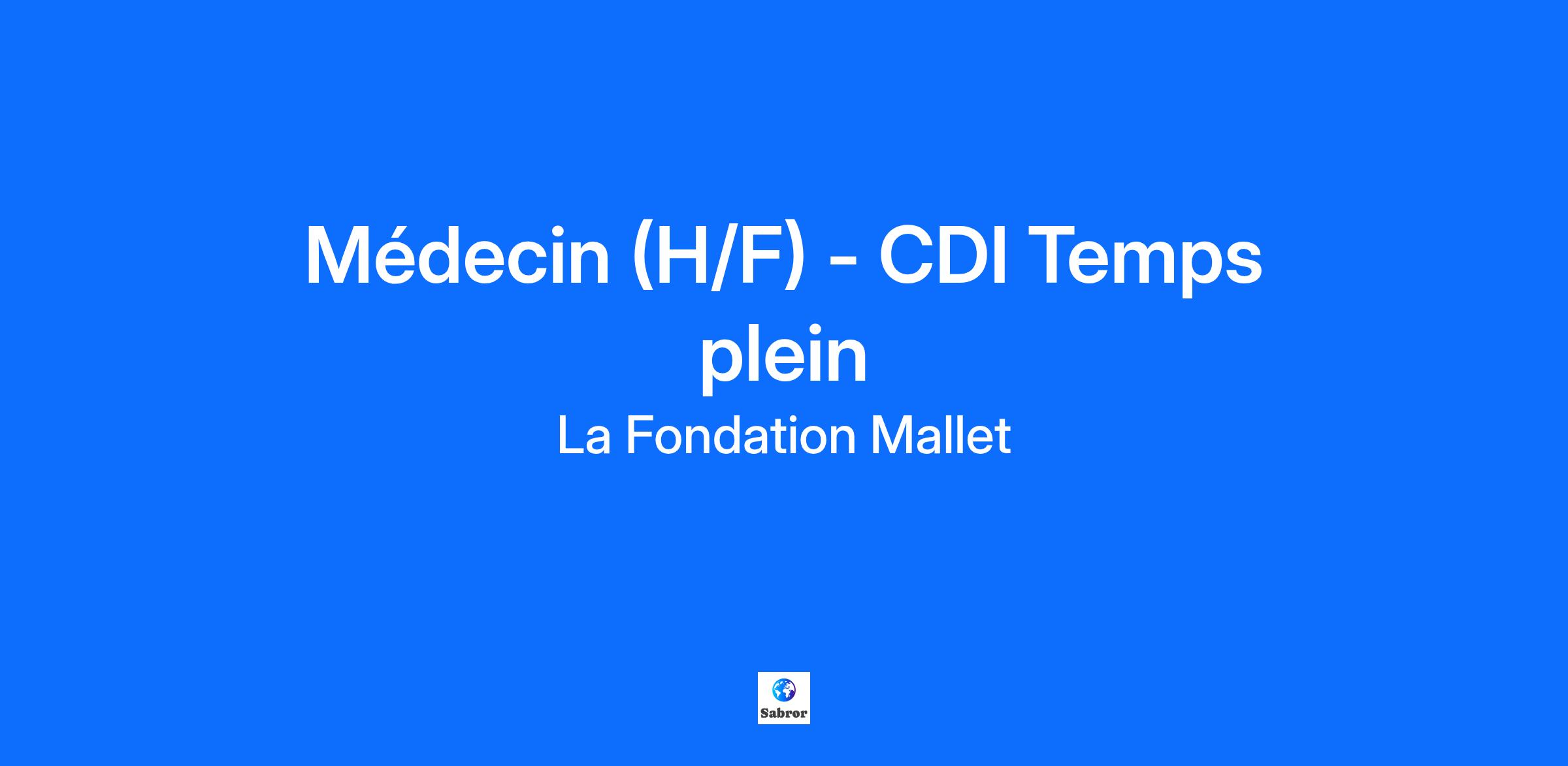 Médecin (H/F) - CDI Temps plein

La Fondation Mallet

Sabror